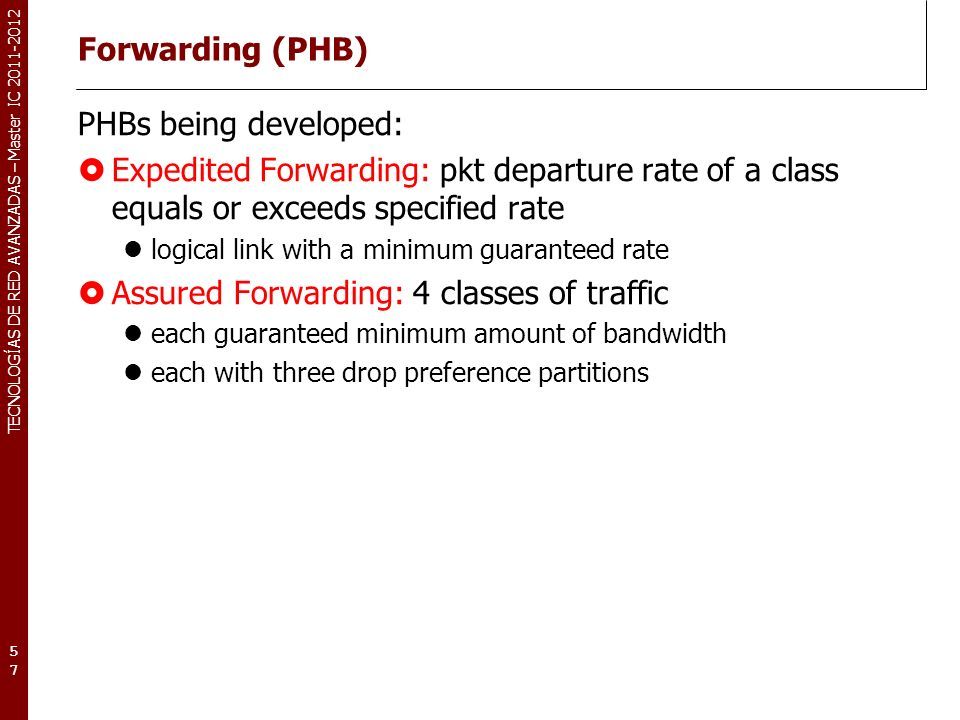 TECNOLOGÍAS DE RED AVANZADAS – Master IC 2011-2012

Forwarding (PHB)

PHBs being developed:

Expedited Forwarding: pkt departure rate of a class equals or exceeds specified rate

logical link with a minimum guaranteed rate

Assured Forwarding: 4 classes of traffic

each guaranteed minimum amount of bandwidth

each with three drop preference partitions

57